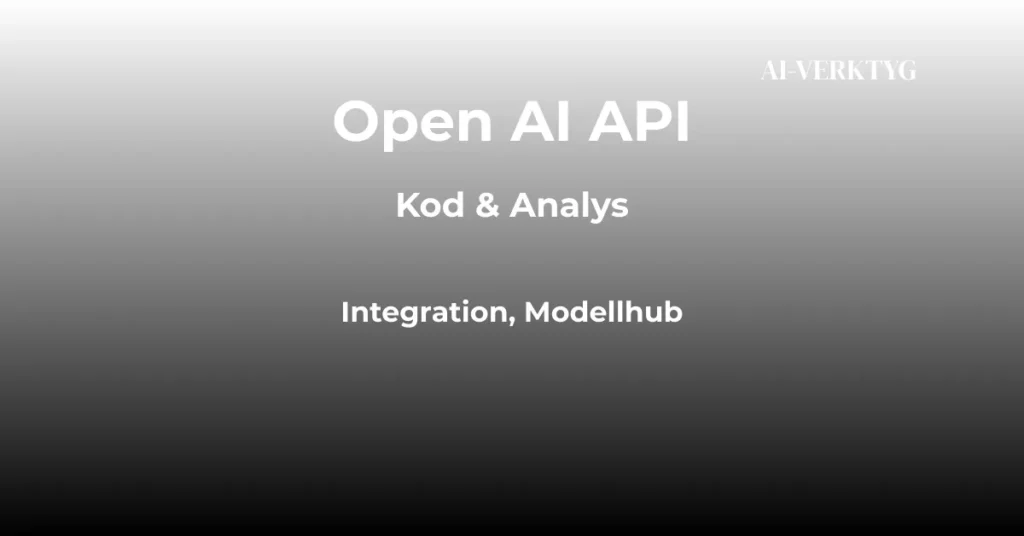 AI-VERKTYG

Open AI API

Kod & Analys

Integration, Modellhub